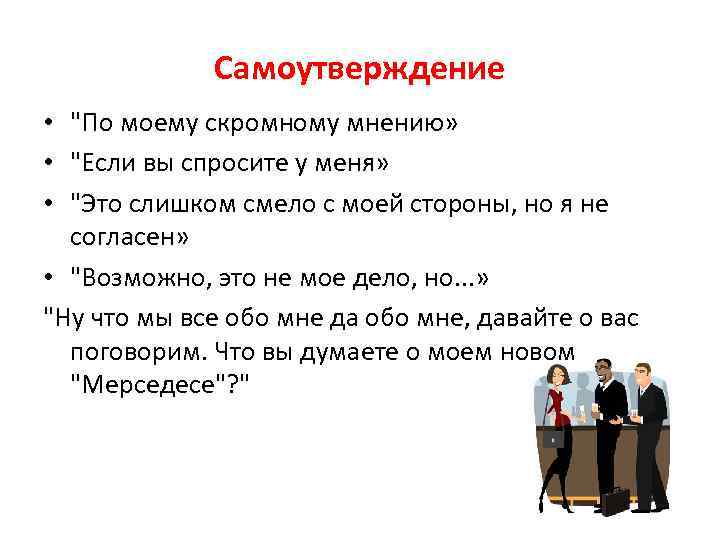 Самоутверждение

• "По моему скромному мнению»
• "Если вы спросите у меня»
• "Это слишком смело с моей стороны, но я не согласен»
• "Возможно, это не мое дело, но...»

"Ну что мы все обо мне да обо мне, давайте о вас поговорим. Что вы думаете о моем новом "Мерседесе"?"